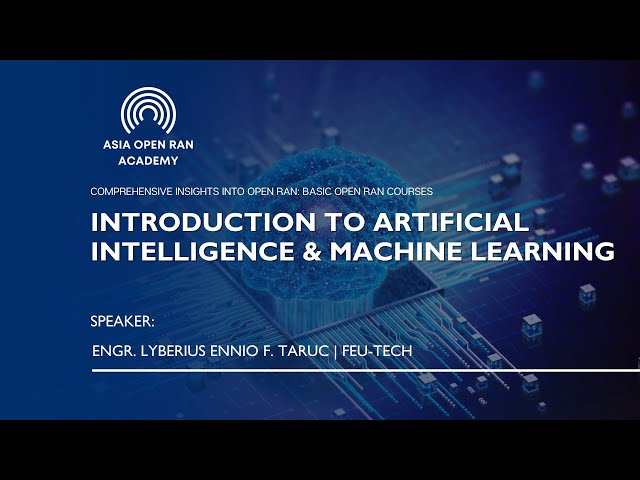 ASIA OPEN RAN ACADEMY

COMPREHENSIVE INSIGHTS INTO OPEN RAN: BASIC OPEN RAN COURSES

INTRODUCTION TO ARTIFICIAL INTELLIGENCE & MACHINE LEARNING

SPEAKER:

ENGR. LYBERIUS ENNIO F. TARUC | FEU-TECH